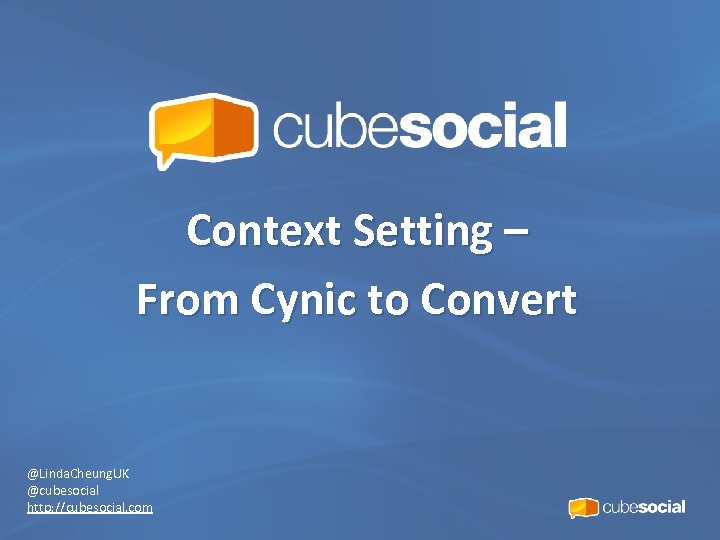 cubesocial

Context Setting –
From Cynic to Convert

@LindaCheungUK
@cubesocial
http://cubesocial.com

cubesocial